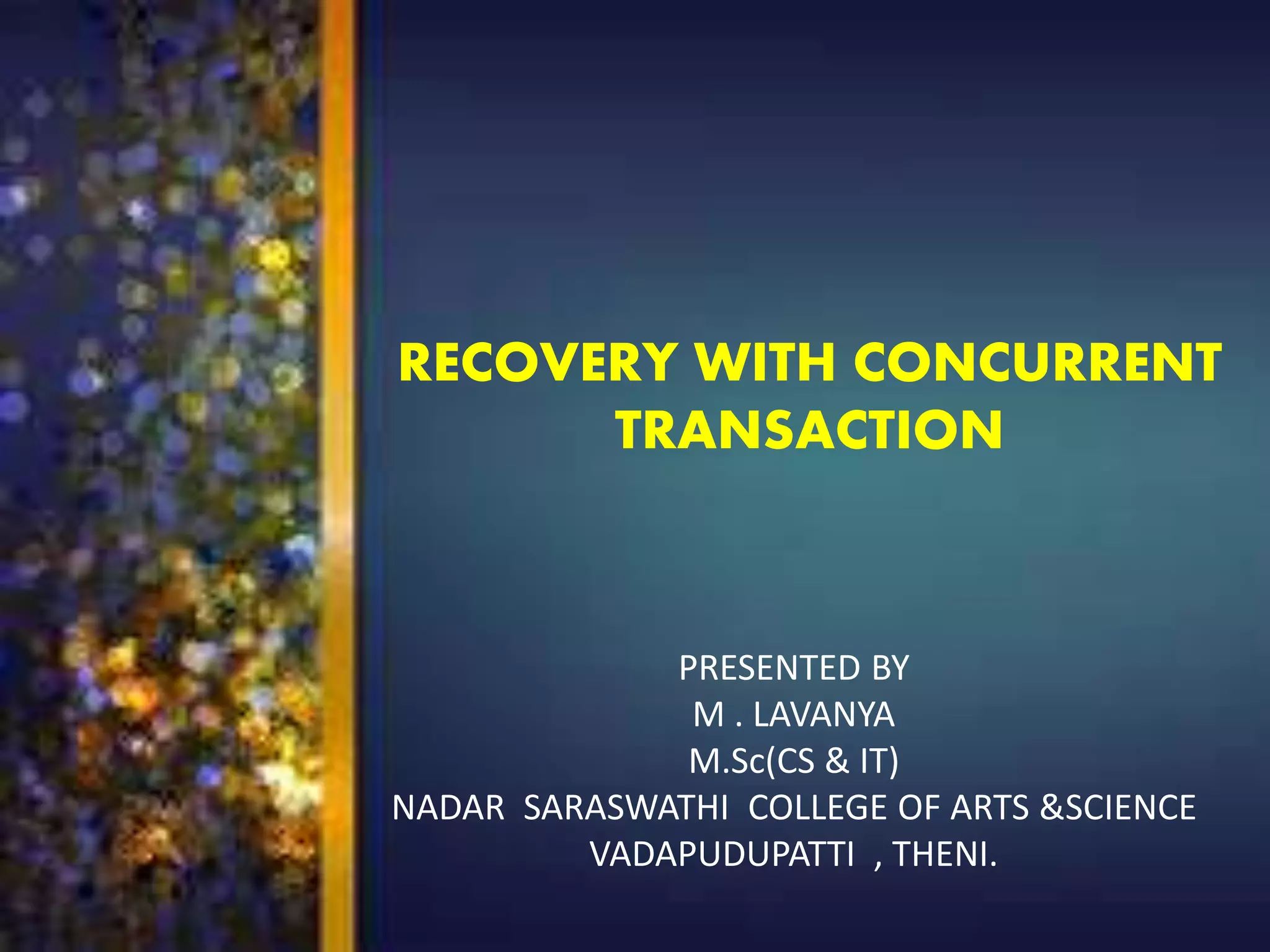 RECOVERY WITH CONCURRENT TRANSACTION

PRESENTED BY
M . LAVANYA
M.Sc(CS & IT)
NADAR SARASWATHI COLLEGE OF ARTS &SCIENCE
VADAPUDUPATTI , THENI.